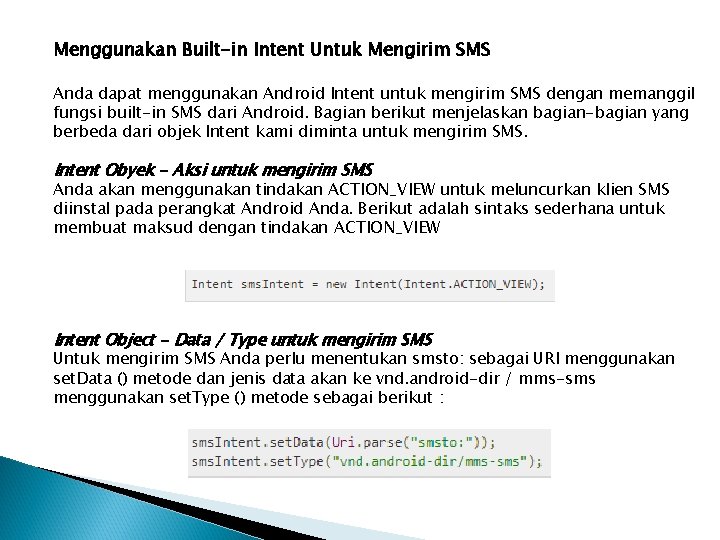 Menggunakan Built-in Intent Untuk Mengirim SMS

Anda dapat menggunakan Android Intent untuk mengirim SMS dengan memanggil fungsi built-in SMS dari Android. Bagian berikut menjelaskan bagian-bagian yang berbeda dari objek Intent kami diminta untuk mengirim SMS.

Intent Obyek - Aksi untuk mengirim SMS
Anda akan menggunakan tindakan ACTION_VIEW untuk meluncurkan klien SMS diinstal pada perangkat Android Anda. Berikut adalah sintaks sederhana untuk membuat maksud dengan tindakan ACTION_VIEW

Intent smsIntent = new Intent(Intent.ACTION_VIEW);

Intent Object - Data / Type untuk mengirim SMS
Untuk mengirim SMS Anda perlu menentukan smsto: sebagai URI menggunakan setData () metode dan jenis data akan ke vnd.android-dir / mms-sms menggunakan setType () metode sebagai berikut :

smsIntent.setData(Uri.parse("smsto:"));
smsIntent.setType("vnd.android-dir/mms-sms");